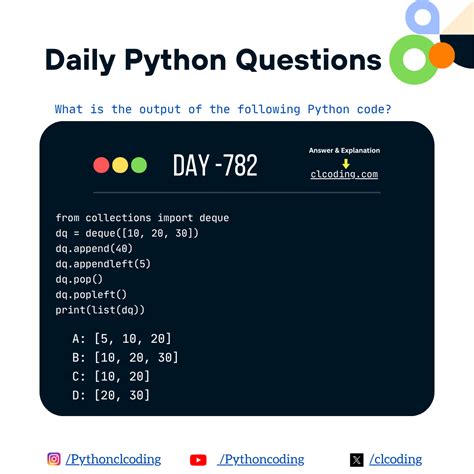 Daily Python Questions

What is the output of the following Python code?

DAY -782

Answer & Explanation
clcoding.com

from collections import deque
dq = deque([10, 20, 30])
dq.append(40)
dq.appendleft(5)
dq.pop()
dq.popleft()
print(list(dq))

A: [5, 10, 20]
B: [10, 20, 30]
C: [10, 20]
D: [20, 30]

/Pythonclcoding /Pythoncoding /clcoding